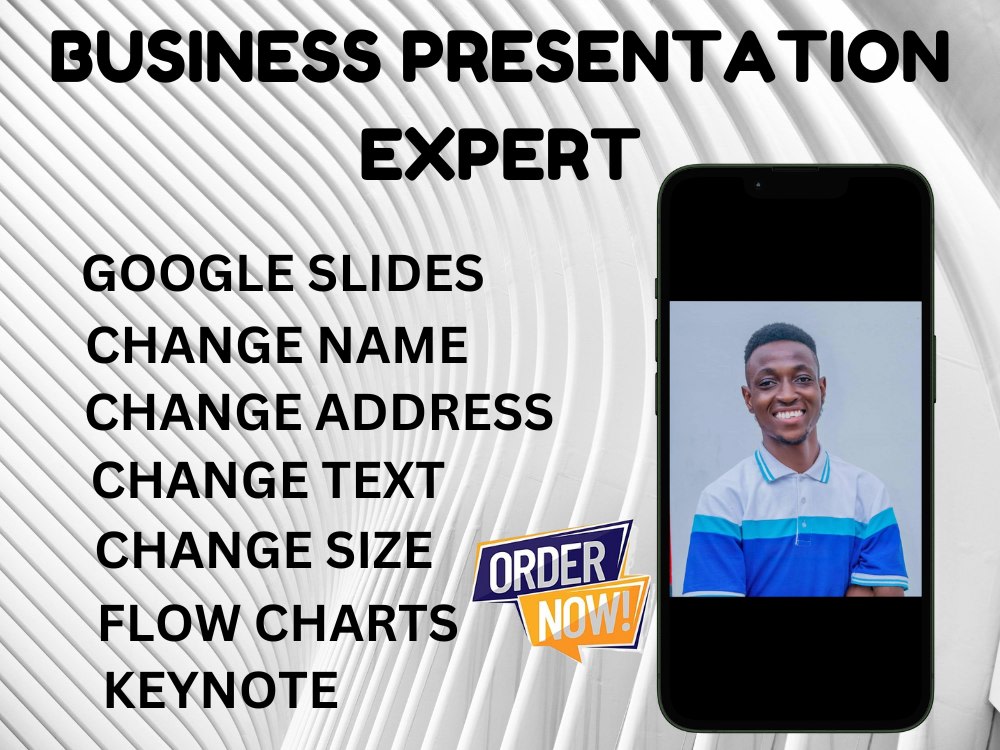 BUSINESS PRESENTATION EXPERT

GOOGLE SLIDES
CHANGE NAME
CHANGE ADDRESS
CHANGE TEXT
CHANGE SIZE
FLOW CHARTS
KEYNOTE

ORDER NOW!